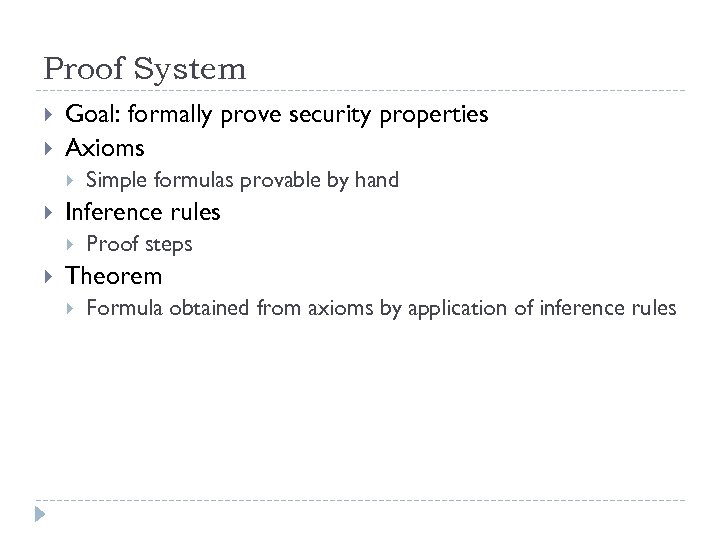 Proof System

Goal: formally prove security properties

Axioms

Simple formulas provable by hand

Inference rules

Proof steps

Theorem

Formula obtained from axioms by application of inference rules